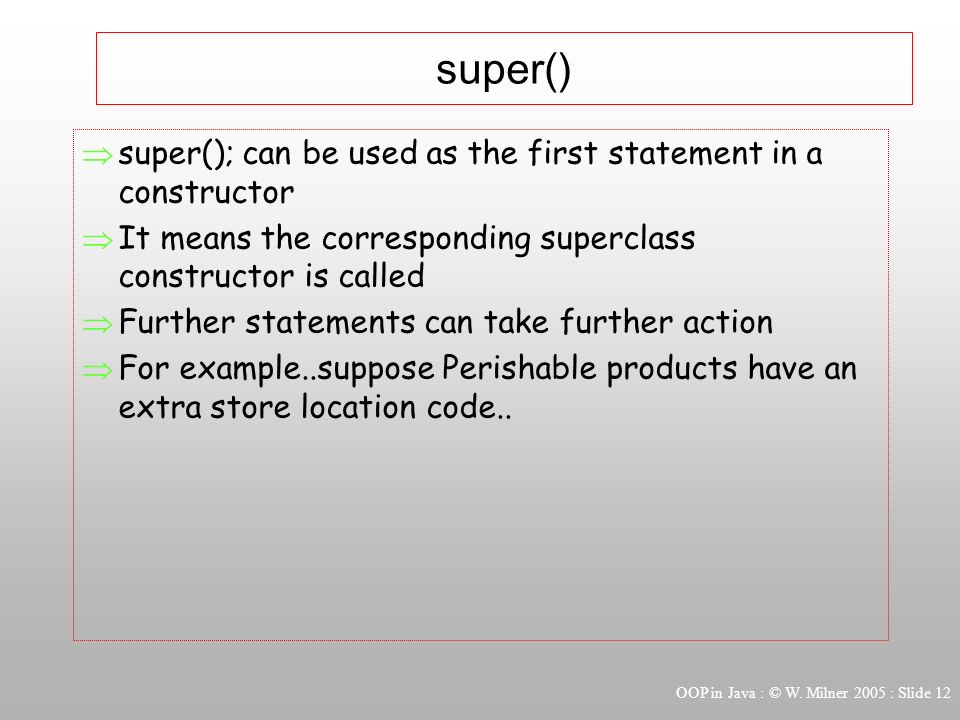 super()

⇒ super(); can be used as the first statement in a constructor

⇒ It means the corresponding superclass constructor is called

⇒ Further statements can take further action

⇒ For example..suppose Perishable products have an extra store location code..

OOP in Java : © W. Milner 2005 : Slide 12